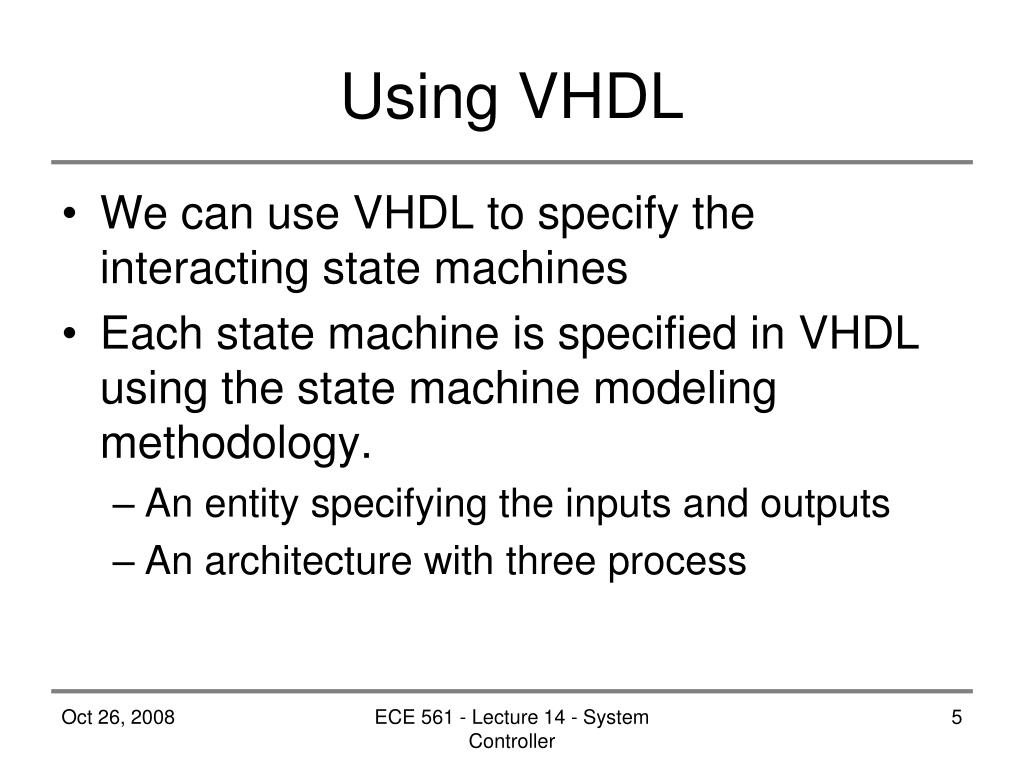 Using VHDL

• We can use VHDL to specify the interacting state machines
• Each state machine is specified in VHDL using the state machine modeling methodology.
– An entity specifying the inputs and outputs
– An architecture with three process

Oct 26, 2008

ECE 561 - Lecture 14 - System Controller

5